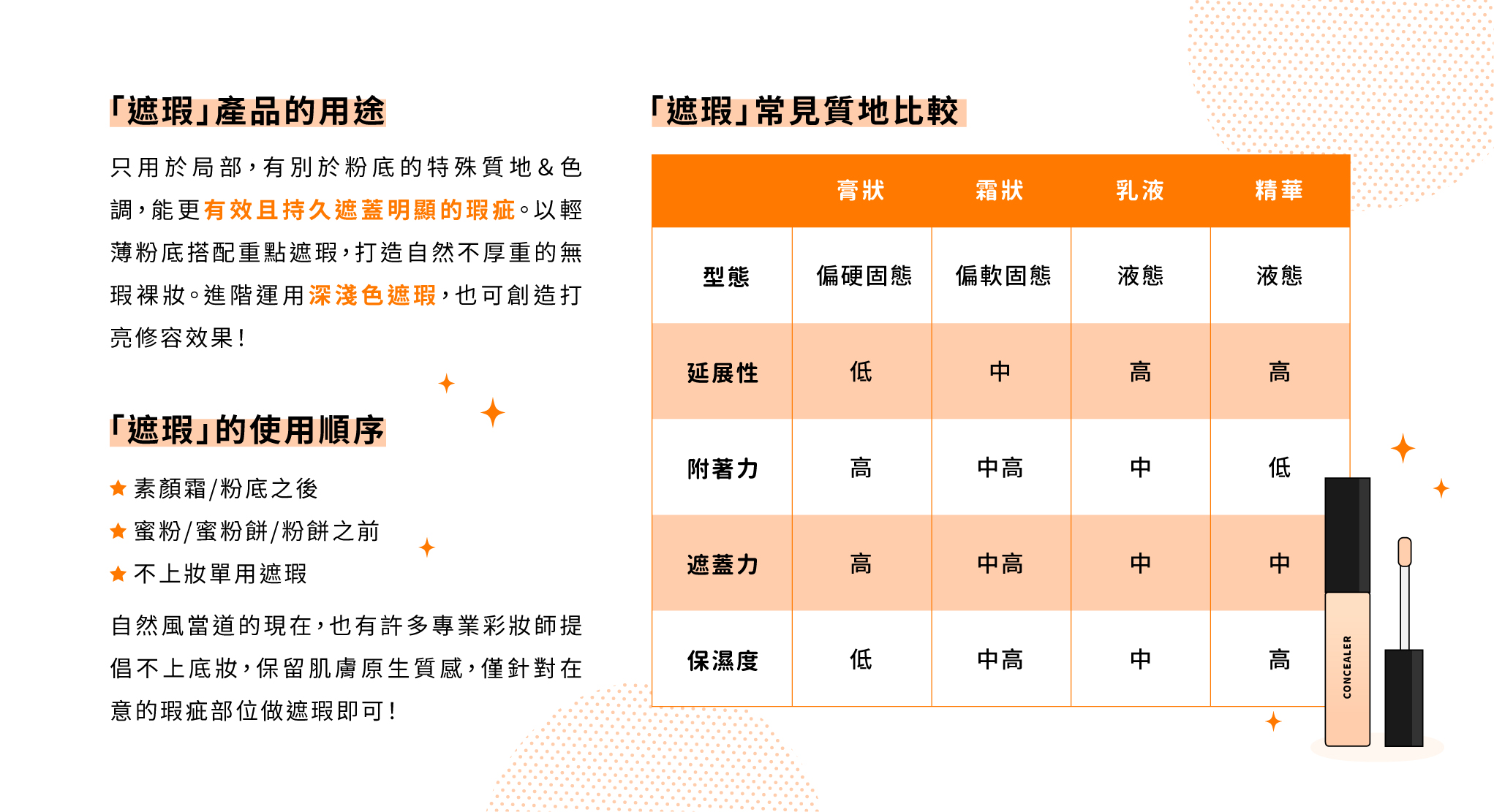 「遮瑕」產品的用途

只用於局部，有別於粉底的特殊質地＆色調，能更有效且持久遮蓋明顯的瑕疵。以輕薄粉底搭配重點遮瑕，打造自然不厚重的無瑕裸妝。進階運用深淺色遮瑕，也可創造打亮修容效果！

「遮瑕」的使用順序

★ 素顏霜/粉底之後
★ 蜜粉/蜜粉餅/粉餅之前
★ 不上妝單用遮瑕

自然風當道的現在，也有許多專業彩妝師提倡不上底妝，保留肌膚原生質感，僅針對在意的瑕疵部位做遮瑕即可！

「遮瑕」常見質地比較

| | 膏狀 | 霜狀 | 乳液 | 精華 |
|---|---|---|---|---|
| 型態 | 偏硬固態 | 偏軟固態 | 液態 | 液態 |
| 延展性 | 低 | 中 | 高 | 高 |
| 附著力 | 高 | 中高 | 中 | 低 |
| 遮蓋力 | 高 | 中高 | 中 | 中 |
| 保濕度 | 低 | 中高 | 中 | 高 |

CONCEALER